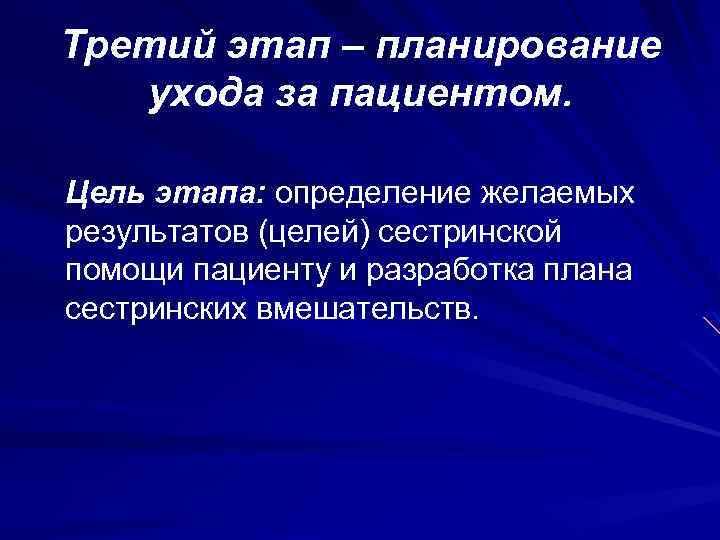 Третий этап – планирование ухода за пациентом.

Цель этапа: определение желаемых результатов (целей) сестринской помощи пациенту и разработка плана сестринских вмешательств.